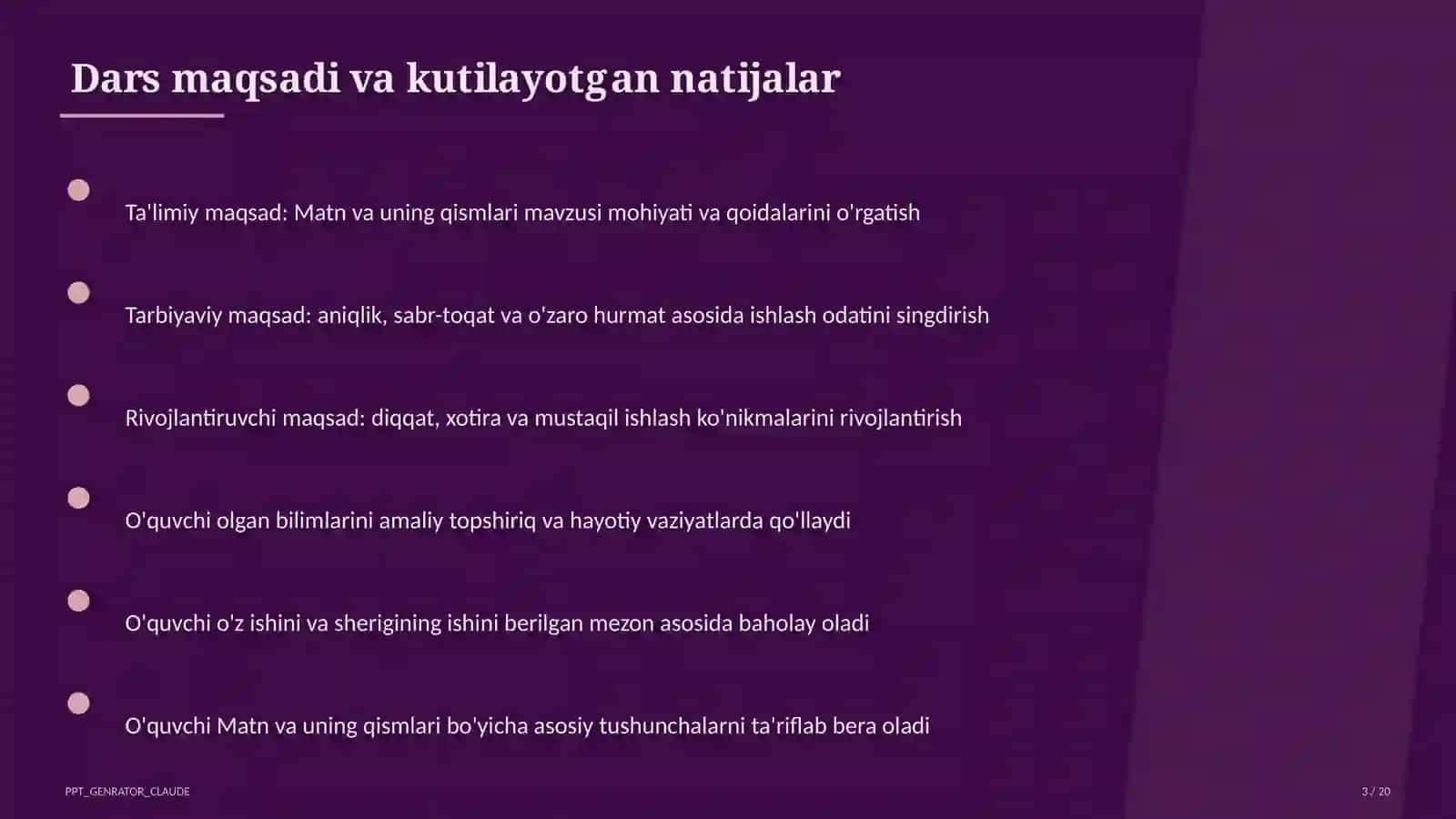 Dars maqsadi va kutilayotgan natijalar

Ta'limiy maqsad: Matn va uning qismlari mavzusi mohiyati va qoidalarini o'rgatish

Tarbiyaviy maqsad: aniqlik, sabr-toqat va o'zaro hurmat asosida ishlash odatini singdirish

Rivojlantiruvchi maqsad: diqqat, xotira va mustaqil ishlash ko'nikmalarini rivojlantirish

O'quvchi olgan bilimlarini amaliy topshiriq va hayotiy vaziyatlarda qo'llaydi

O'quvchi o'z ishini va sherigining ishini berilgan mezon asosida baholay oladi

O'quvchi Matn va uning qismlari bo'yicha asosiy tushunchalarni ta'riflab bera oladi

PPT_GENRATOR_CLAUDE

3 / 20